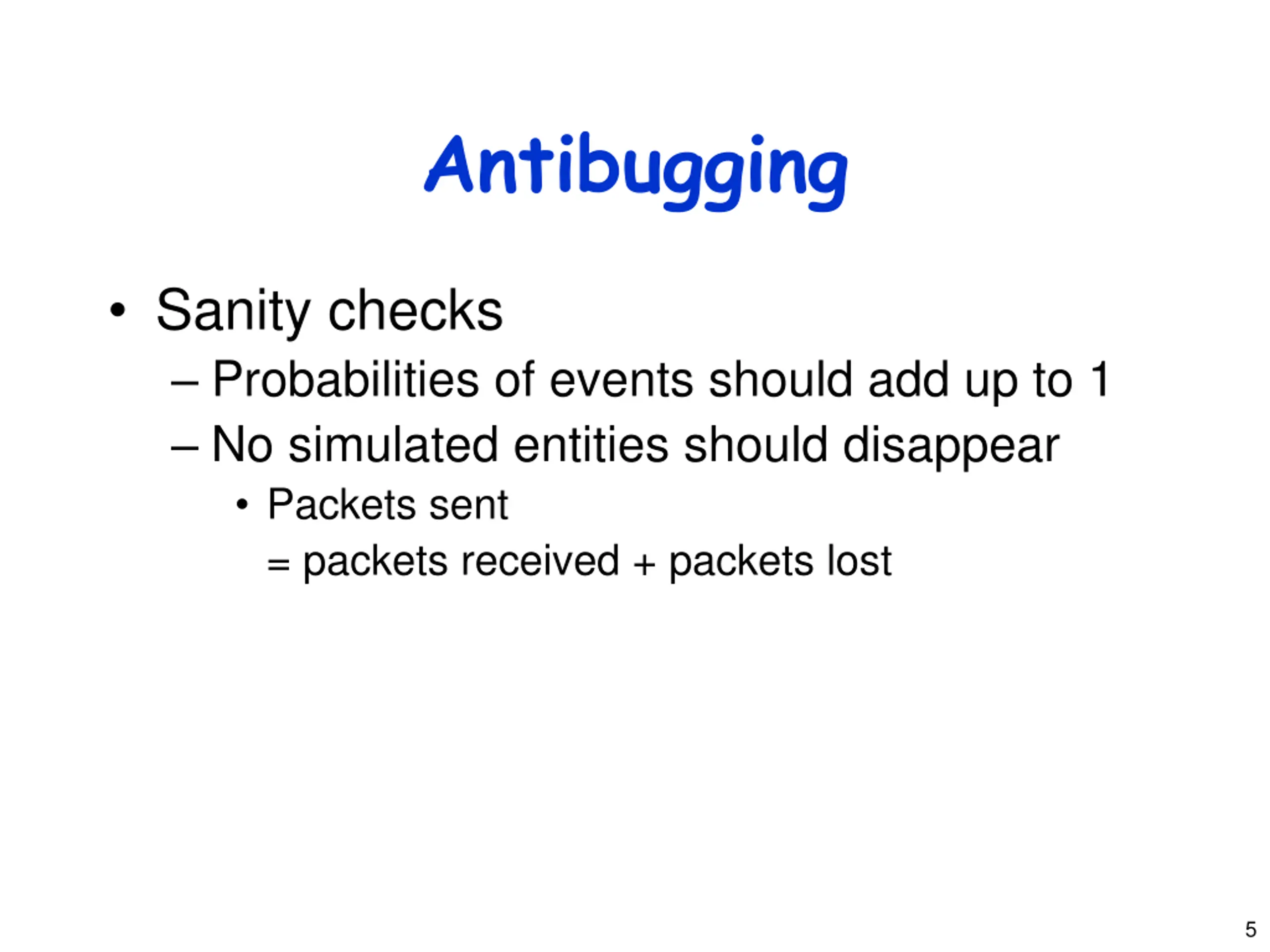 Antibugging

• Sanity checks
– Probabilities of events should add up to 1
– No simulated entities should disappear
• Packets sent
= packets received + packets lost

5